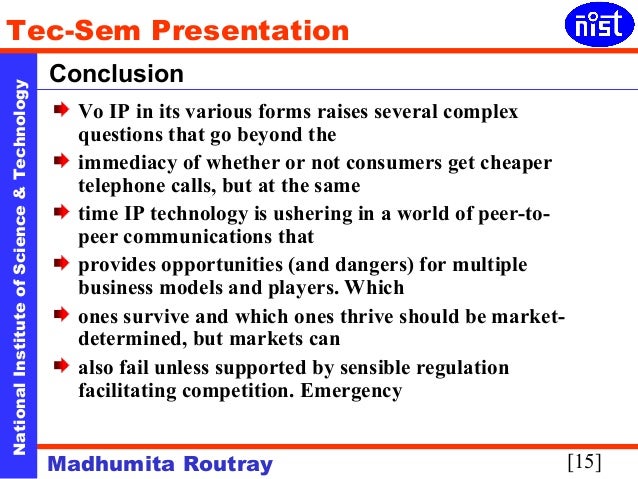 Tec-Sem Presentation

nist

National Institute of Science & Technology

Conclusion

Vo IP in its various forms raises several complex questions that go beyond the

immediacy of whether or not consumers get cheaper telephone calls, but at the same

time IP technology is ushering in a world of peer-to-peer communications that

provides opportunities (and dangers) for multiple business models and players. Which

ones survive and which ones thrive should be market-determined, but markets can

also fail unless supported by sensible regulation facilitating competition. Emergency

Madhumita Routray

[15]